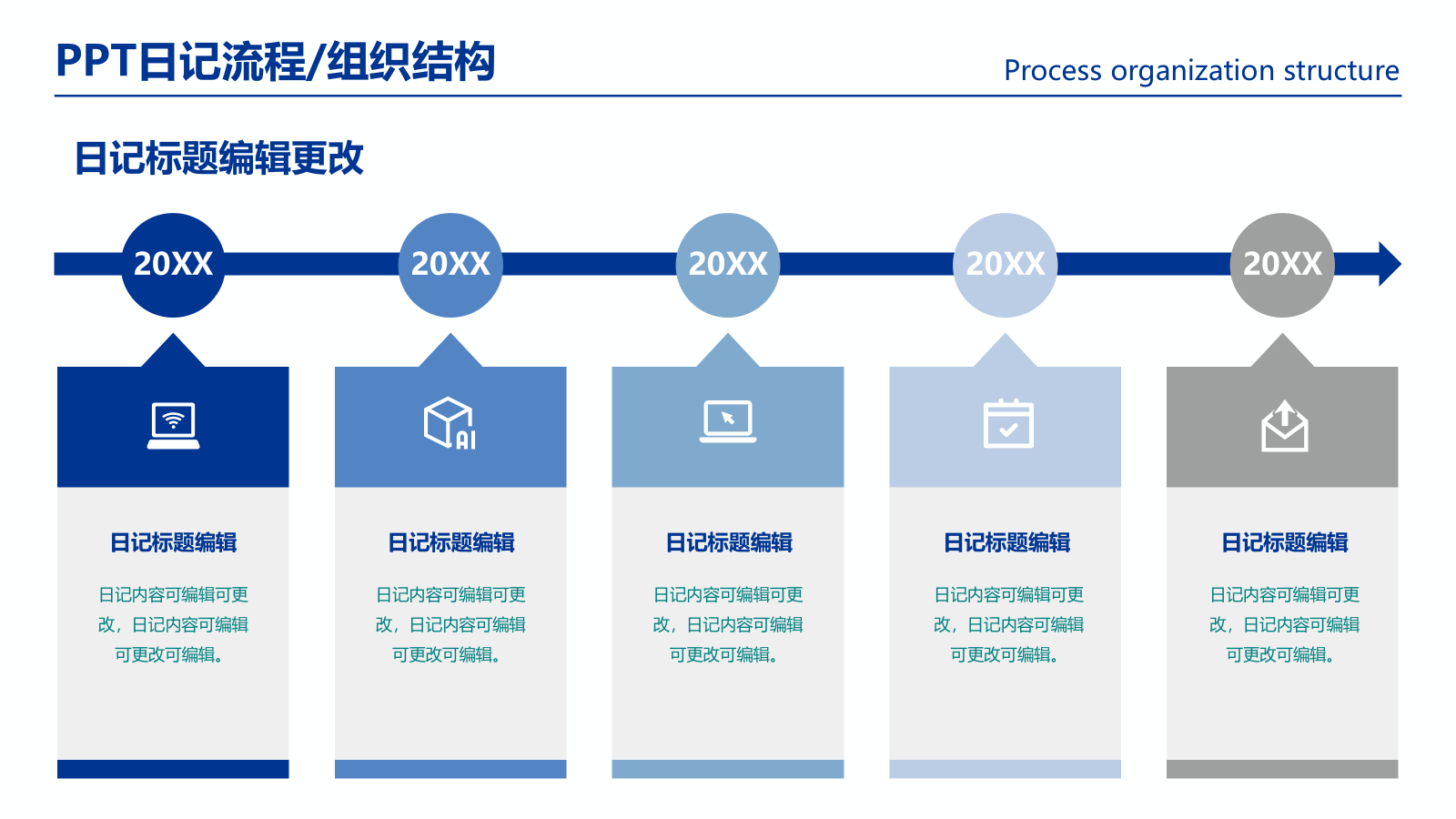 PPT日记流程/组织结构

Process organization structure

日记标题编辑更改

20XX

20XX

20XX

20XX

20XX

AI

日记标题编辑

日记内容可编辑可更改，日记内容可编辑可更改可编辑。

日记标题编辑

日记内容可编辑可更改，日记内容可编辑可更改可编辑。

日记标题编辑

日记内容可编辑可更改，日记内容可编辑可更改可编辑。

日记标题编辑

日记内容可编辑可更改，日记内容可编辑可更改可编辑。

日记标题编辑

日记内容可编辑可更改，日记内容可编辑可更改可编辑。